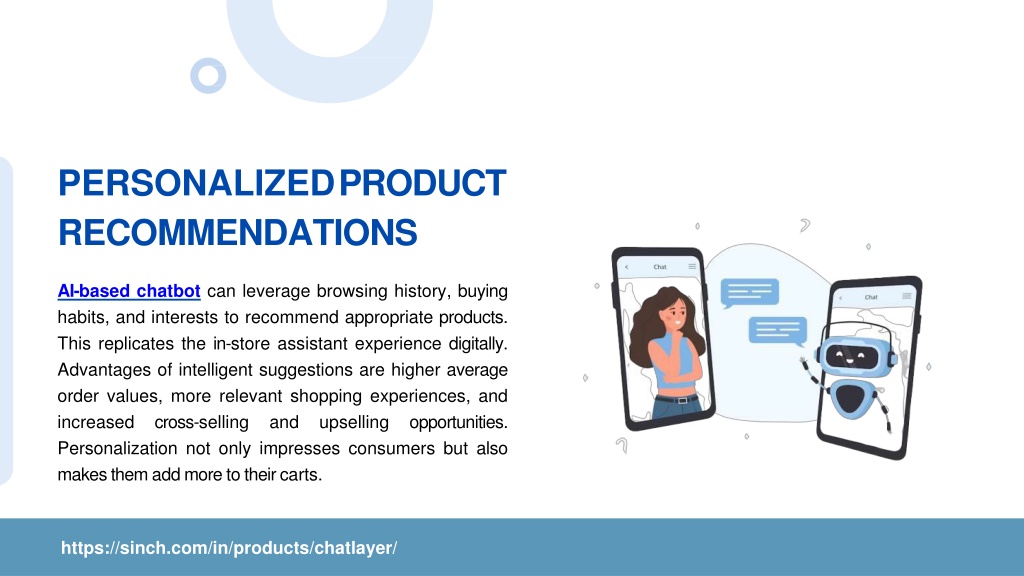 PERSONALIZED PRODUCT RECOMMENDATIONS

AI-based chatbot can leverage browsing history, buying habits, and interests to recommend appropriate products. This replicates the in-store assistant experience digitally. Advantages of intelligent suggestions are higher average order values, more relevant shopping experiences, and increased cross-selling and upselling opportunities. Personalization not only impresses consumers but also makes them add more to their carts.

Chat

Chat

https://sinch.com/in/products/chatlayer/